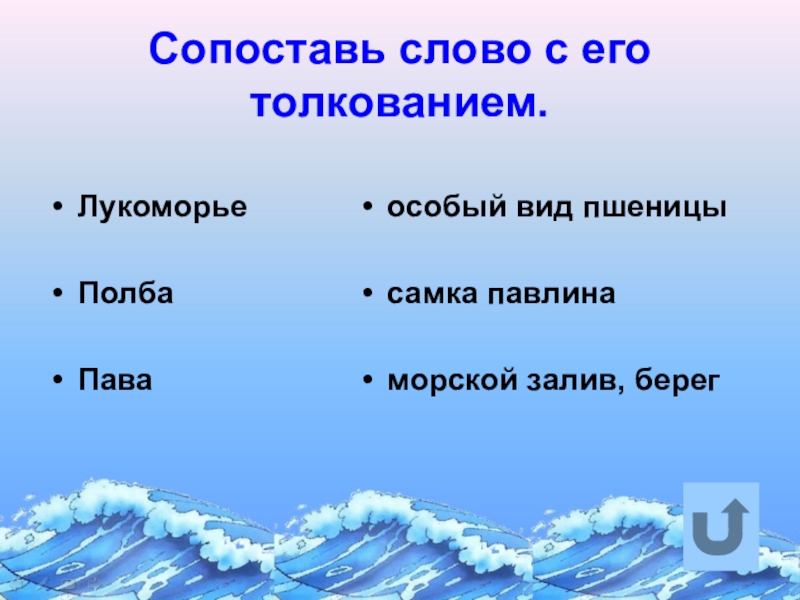 Сопоставь слово с его толкованием.

• Лукоморье

• Полба

• Пава

• особый вид пшеницы

• самка павлина

• морской залив, берег